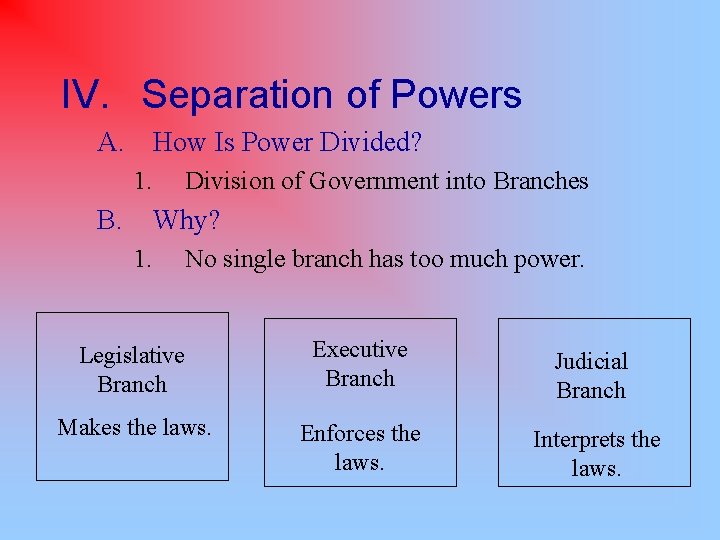 IV. Separation of Powers

A. How Is Power Divided?

1. Division of Government into Branches

B. Why?

1. No single branch has too much power.

Legislative Branch

Makes the laws.

Executive Branch

Enforces the laws.

Judicial Branch

Interprets the laws.